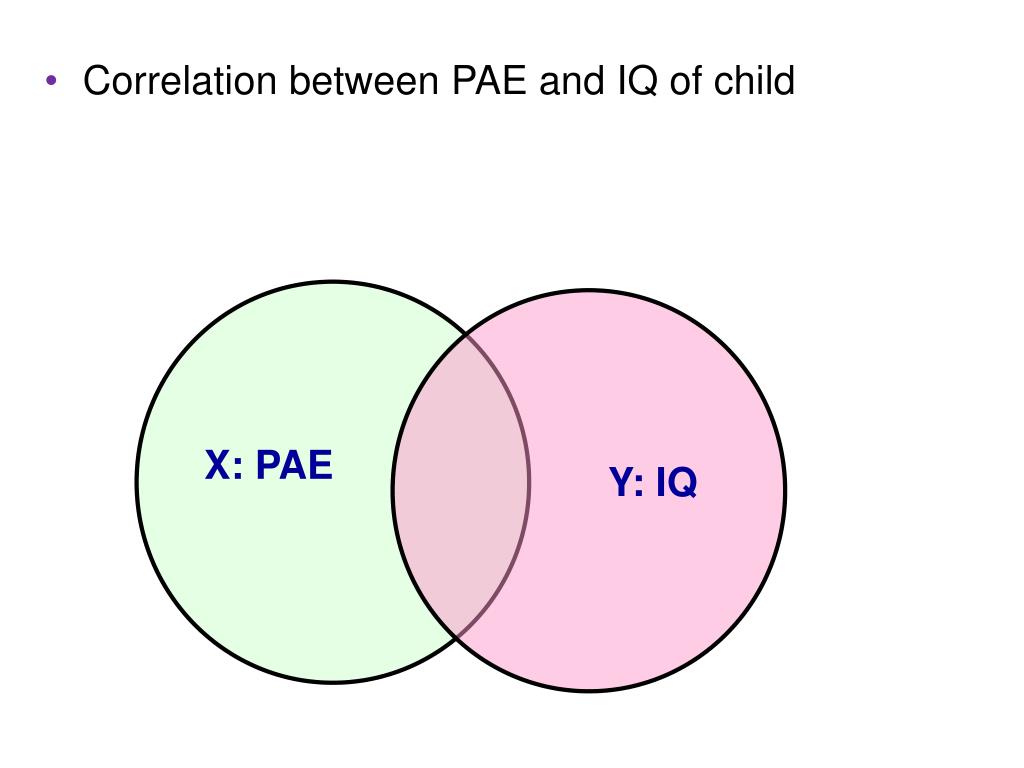 • Correlation between PAE and IQ of child

X: PAE

Y: IQ